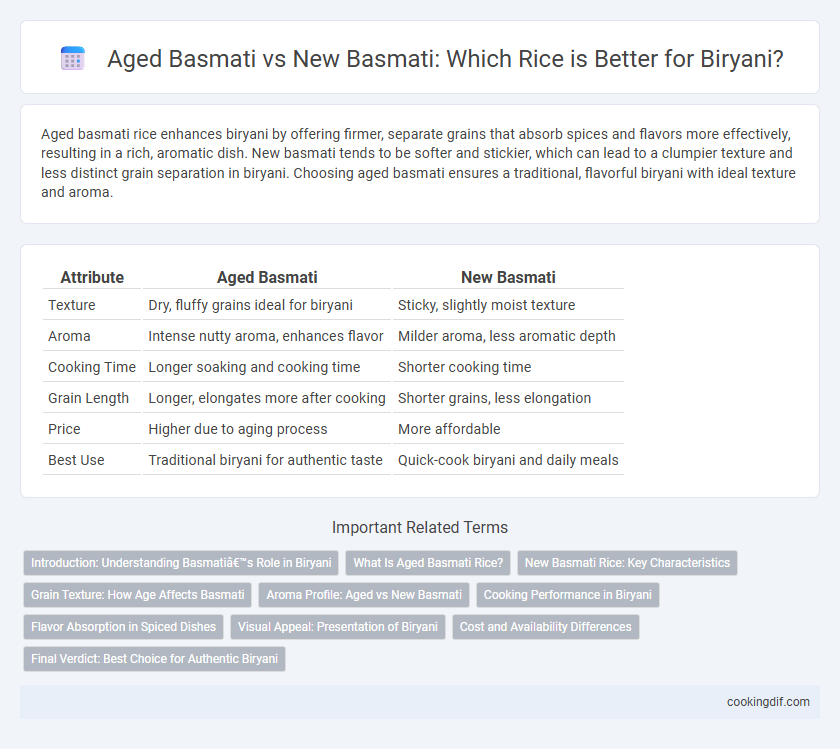 Aged Basmati vs New Basmati: Which Rice is Better for Biryani?

Aged basmati rice enhances biryani by offering firmer, separate grains that absorb spices and flavors more effectively, resulting in a rich, aromatic dish. New basmati tends to be softer and stickier, which can lead to a clumpier texture and less distinct grain separation in biryani. Choosing aged basmati ensures a traditional, flavorful biryani with ideal texture and aroma.

| Attribute | Aged Basmati | New Basmati |
|---|---|---|
| Texture | Dry, fluffy grains ideal for biryani | Sticky, slightly moist texture |
| Aroma | Intense nutty aroma, enhances flavor | Milder aroma, less aromatic depth |
| Cooking Time | Longer soaking and cooking time | Shorter cooking time |
| Grain Length | Longer, elongates more after cooking | Shorter grains, less elongation |
| Price | Higher due to aging process | More affordable |
| Best Use | Traditional biryani for authentic taste | Quick-cook biryani and daily meals |

Important Related Terms

Introduction: Understanding Basmatiâ€™s Role in Biryani
What Is Aged Basmati Rice?
New Basmati Rice: Key Characteristics
Grain Texture: How Age Affects Basmati
Aroma Profile: Aged vs New Basmati
Cooking Performance in Biryani
Flavor Absorption in Spiced Dishes
Visual Appeal: Presentation of Biryani
Cost and Availability Differences
Final Verdict: Best Choice for Authentic Biryani

cookingdif.com